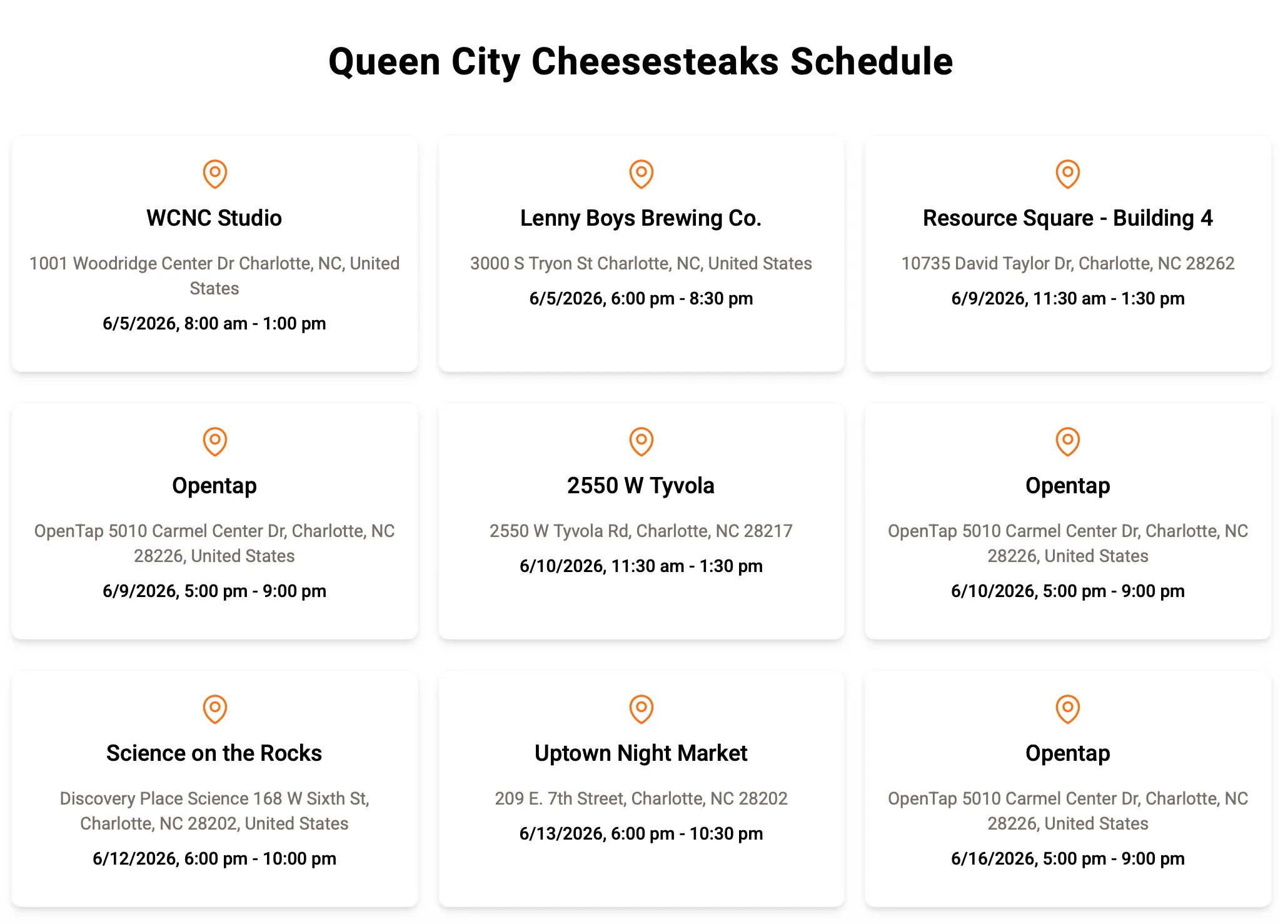 Queen City Cheesesteaks Schedule

WCNC Studio

1001 Woodridge Center Dr Charlotte, NC, United States

6/5/2026, 8:00 am - 1:00 pm

Lenny Boys Brewing Co.

3000 S Tryon St Charlotte, NC, United States

6/5/2026, 6:00 pm - 8:30 pm

Resource Square - Building 4

10735 David Taylor Dr, Charlotte, NC 28262

6/9/2026, 11:30 am - 1:30 pm

Opentap

OpenTap 5010 Carmel Center Dr, Charlotte, NC 28226, United States

6/9/2026, 5:00 pm - 9:00 pm

2550 W Tyvola

2550 W Tyvola Rd, Charlotte, NC 28217

6/10/2026, 11:30 am - 1:30 pm

Opentap

OpenTap 5010 Carmel Center Dr, Charlotte, NC 28226, United States

6/10/2026, 5:00 pm - 9:00 pm

Science on the Rocks

Discovery Place Science 168 W Sixth St, Charlotte, NC 28202, United States

6/12/2026, 6:00 pm - 10:00 pm

Uptown Night Market

209 E. 7th Street, Charlotte, NC 28202

6/13/2026, 6:00 pm - 10:30 pm

Opentap

OpenTap 5010 Carmel Center Dr, Charlotte, NC 28226, United States

6/16/2026, 5:00 pm - 9:00 pm